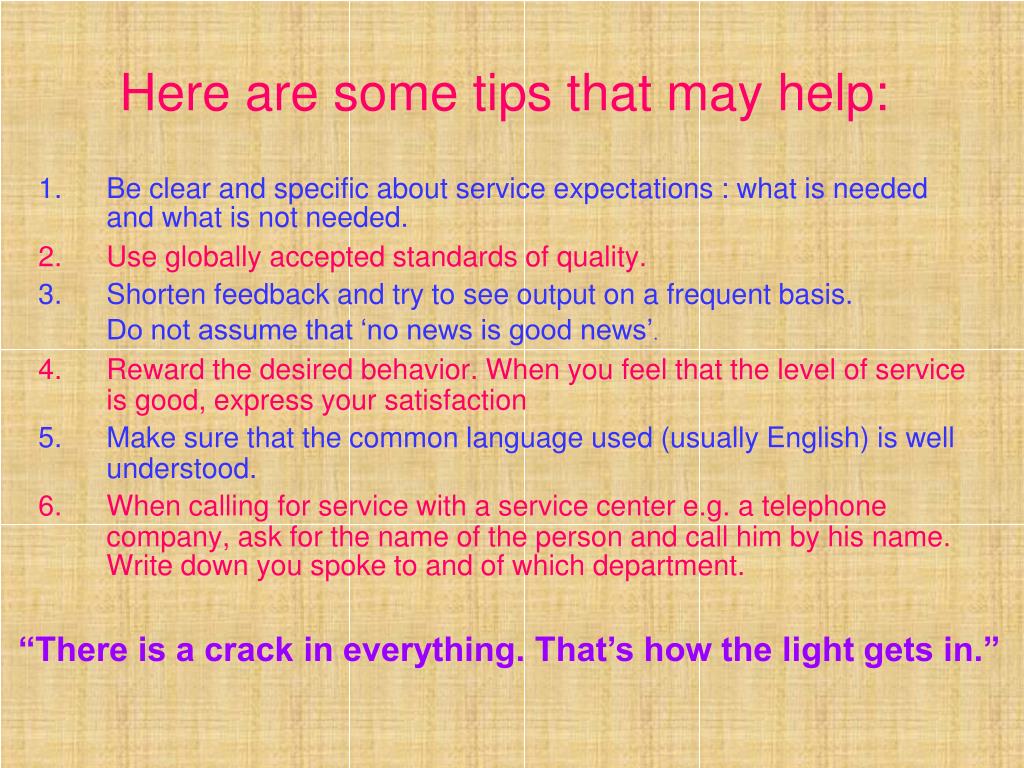 Here are some tips that may help:

1. Be clear and specific about service expectations : what is needed and what is not needed.
2. Use globally accepted standards of quality.
3. Shorten feedback and try to see output on a frequent basis.
Do not assume that ‘no news is good news’.
4. Reward the desired behavior. When you feel that the level of service is good, express your satisfaction
5. Make sure that the common language used (usually English) is well understood.
6. When calling for service with a service center e.g. a telephone company, ask for the name of the person and call him by his name. Write down you spoke to and of which department.

“There is a crack in everything. That’s how the light gets in.”